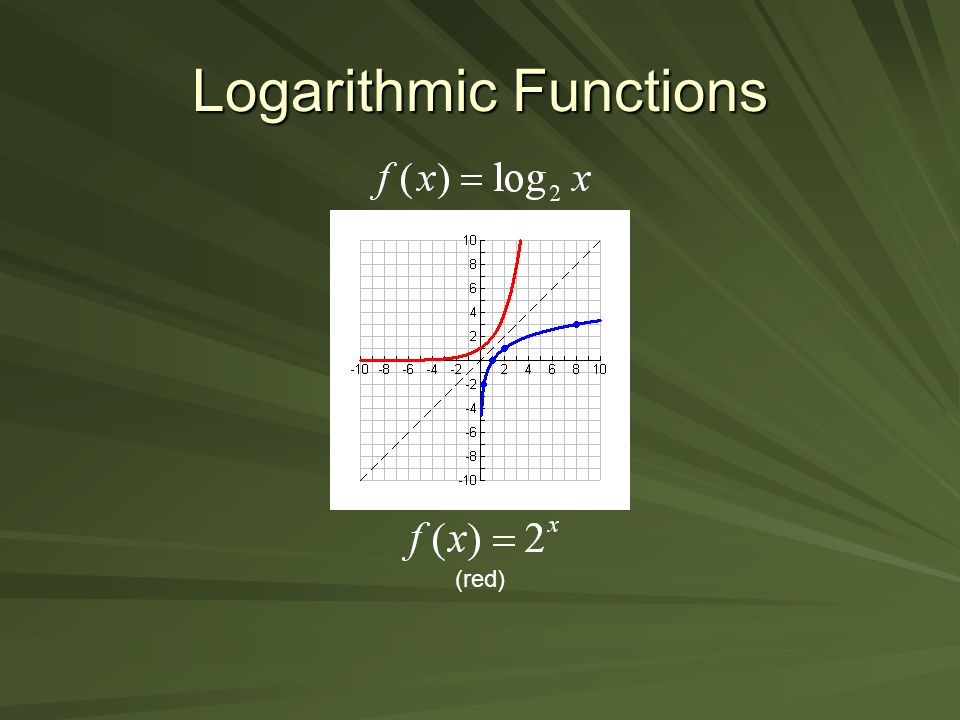 Logarithmic Functions

$f(x) = \log_2 x$

10
8
6
4
2
-10 -8 -6 -4 -2 2 4 6 8 10
-2
-4
-6
-8
-10

$f(x) = 2^x$
(red)